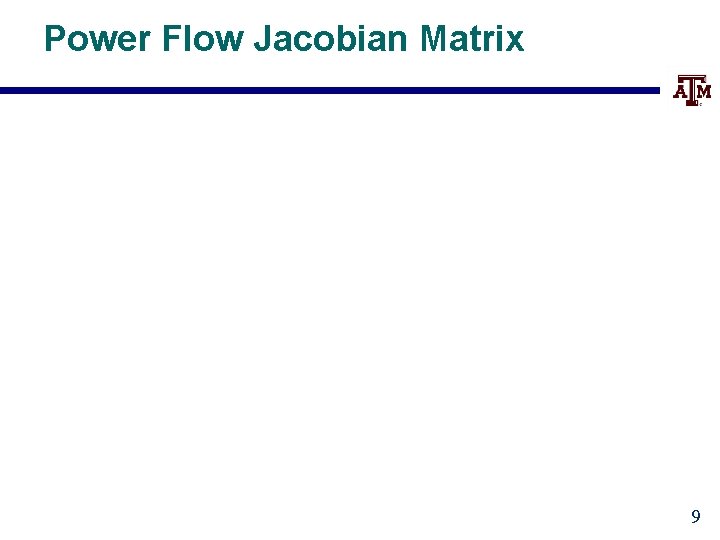 Power Flow Jacobian Matrix

ATM

9